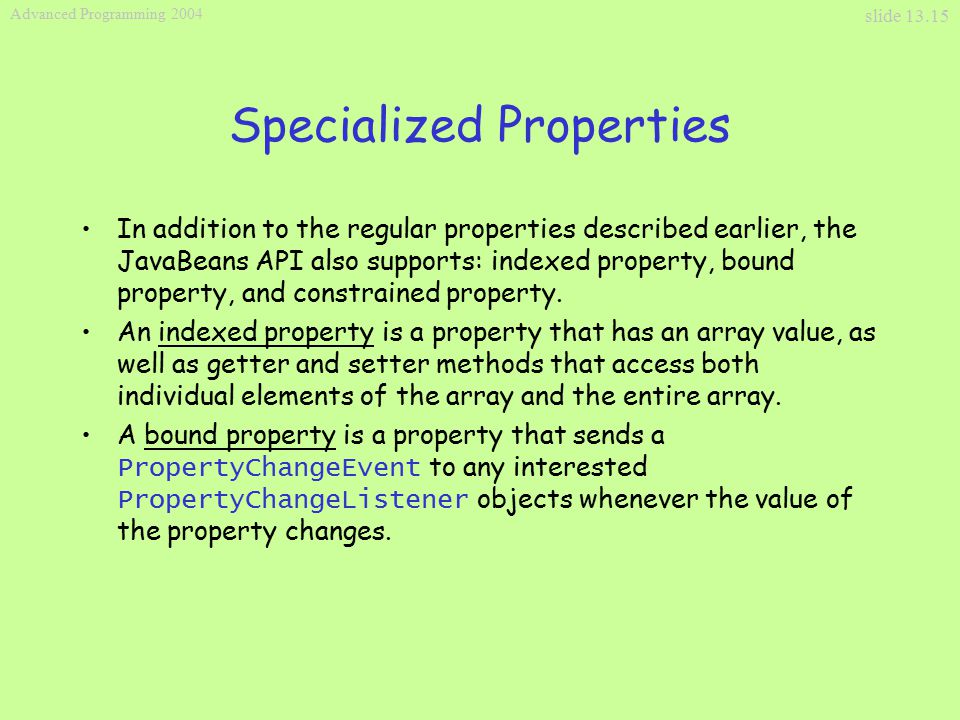 Advanced Programming 2004

slide 13.15

Specialized Properties

• In addition to the regular properties described earlier, the JavaBeans API also supports: indexed property, bound property, and constrained property.

• An indexed property is a property that has an array value, as well as getter and setter methods that access both individual elements of the array and the entire array.

• A bound property is a property that sends a PropertyChangeEvent to any interested PropertyChangeListener objects whenever the value of the property changes.